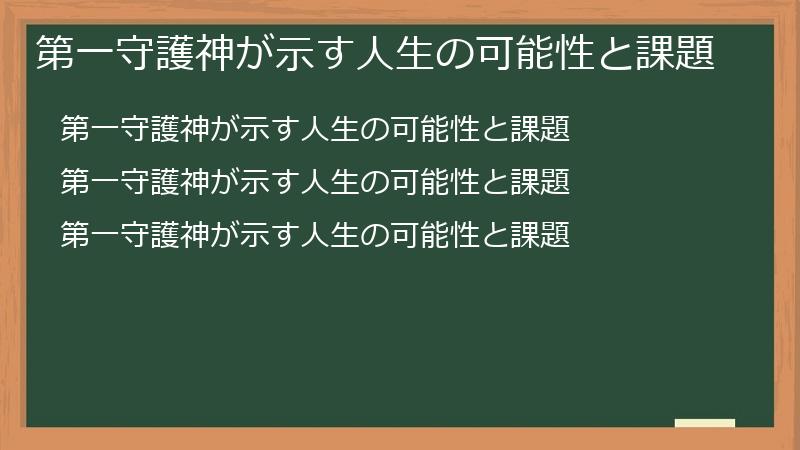 第一守護神が示す人生の可能性と課題

第一守護神が示す人生の可能性と課題

第一守護神が示す人生の可能性と課題

第一守護神が示す人生の可能性と課題